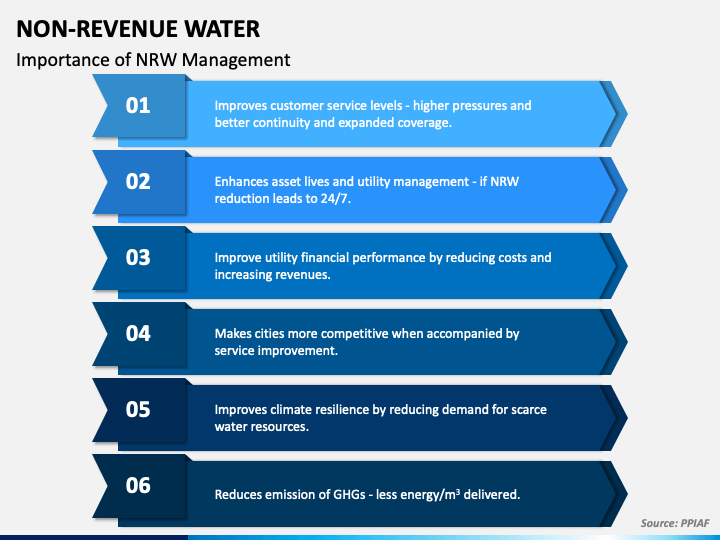 NON-REVENUE WATER

Importance of NRW Management

01

Improves customer service levels - higher pressures and better continuity and expanded coverage.

02

Enhances asset lives and utility management - if NRW reduction leads to 24/7.

03

Improve utility financial performance by reducing costs and increasing revenues.

04

Makes cities more competitive when accompanied by service improvement.

05

Improves climate resilience by reducing demand for scarce water resources.

06

Reduces emission of GHGs - less energy/$m^3$ delivered.

Source: PPIAF